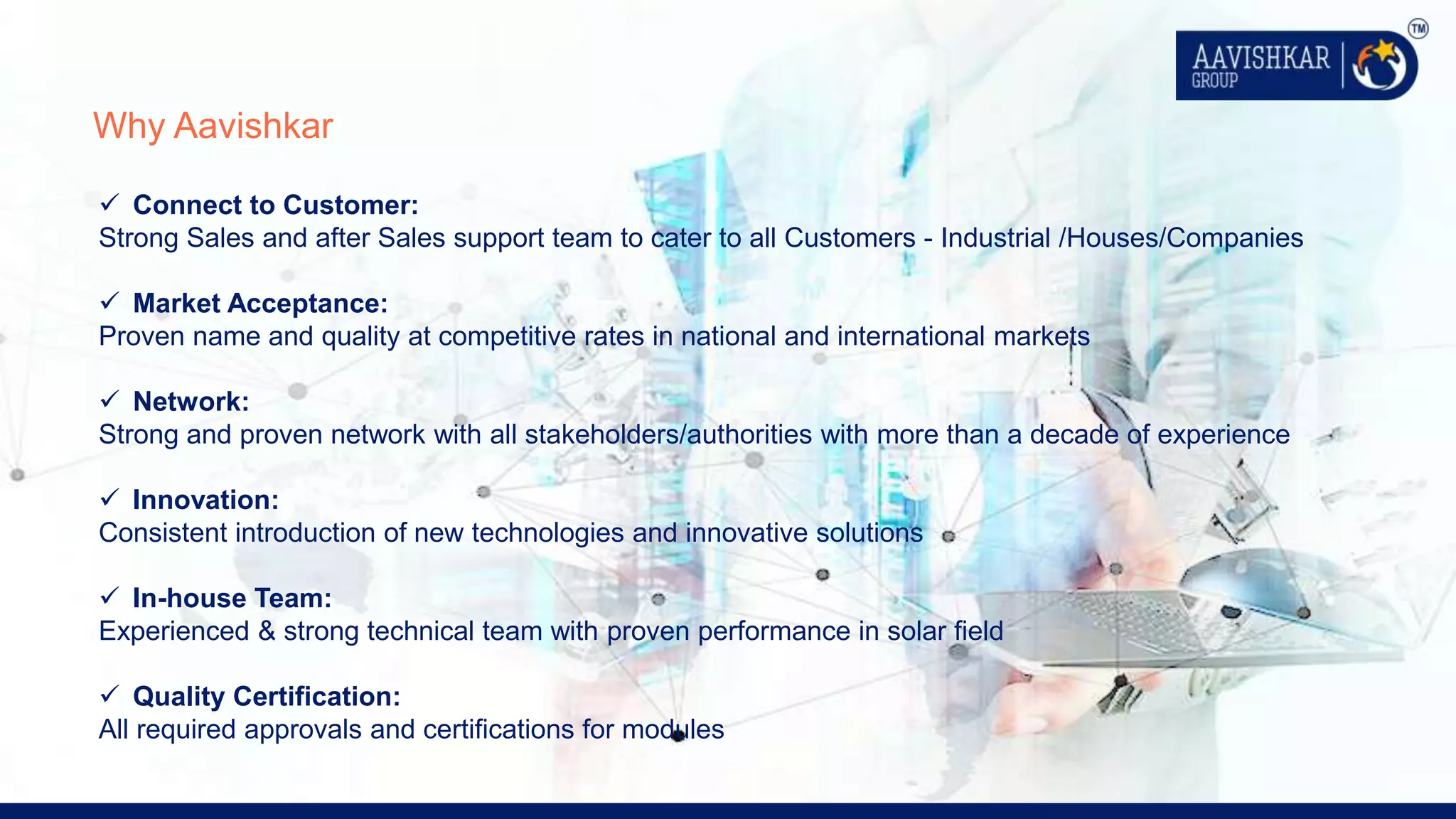 AAVISHKAR GROUP TM

Why Aavishkar

✓ Connect to Customer:
Strong Sales and after Sales support team to cater to all Customers - Industrial /Houses/Companies

✓ Market Acceptance:
Proven name and quality at competitive rates in national and international markets

✓ Network:
Strong and proven network with all stakeholders/authorities with more than a decade of experience

✓ Innovation:
Consistent introduction of new technologies and innovative solutions

✓ In-house Team:
Experienced & strong technical team with proven performance in solar field

✓ Quality Certification:
All required approvals and certifications for modules